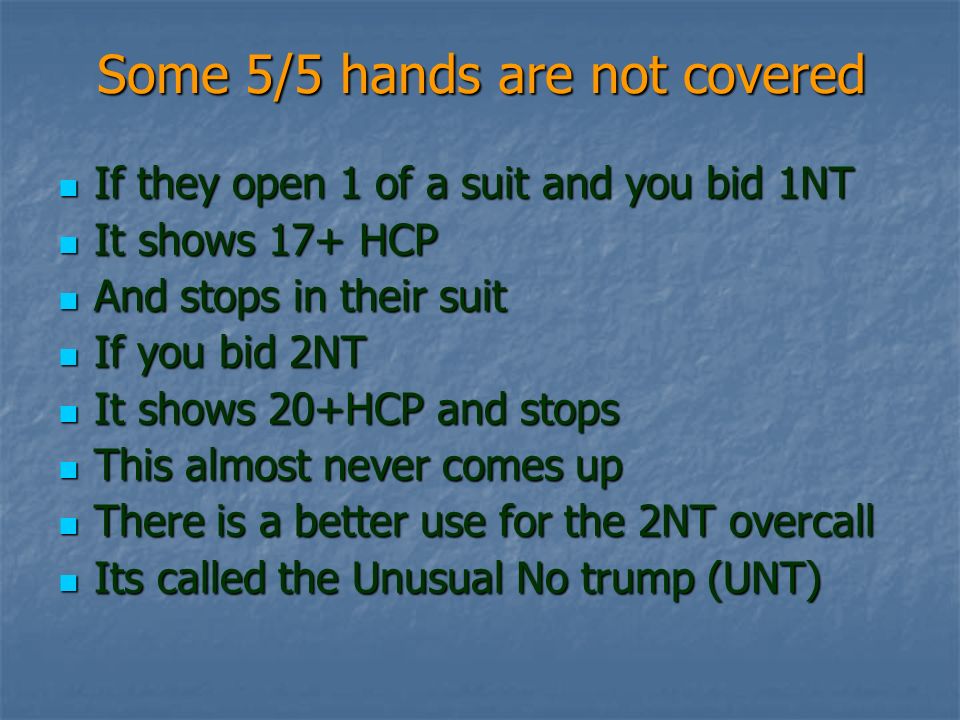 Some 5/5 hands are not covered

- If they open 1 of a suit and you bid 1NT
- It shows 17+ HCP
- And stops in their suit
- If you bid 2NT
- It shows 20+HCP and stops
- This almost never comes up
- There is a better use for the 2NT overcall
- Its called the Unusual No trump (UNT)